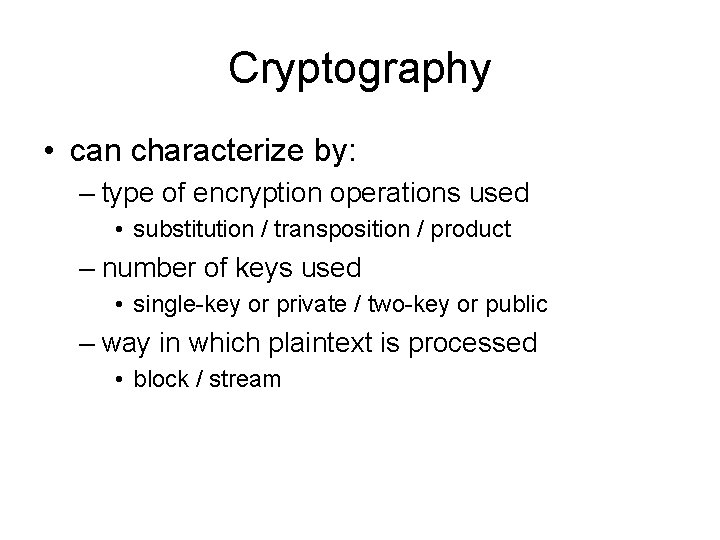 Cryptography

• can characterize by:
– type of encryption operations used
• substitution / transposition / product
– number of keys used
• single-key or private / two-key or public
– way in which plaintext is processed
• block / stream